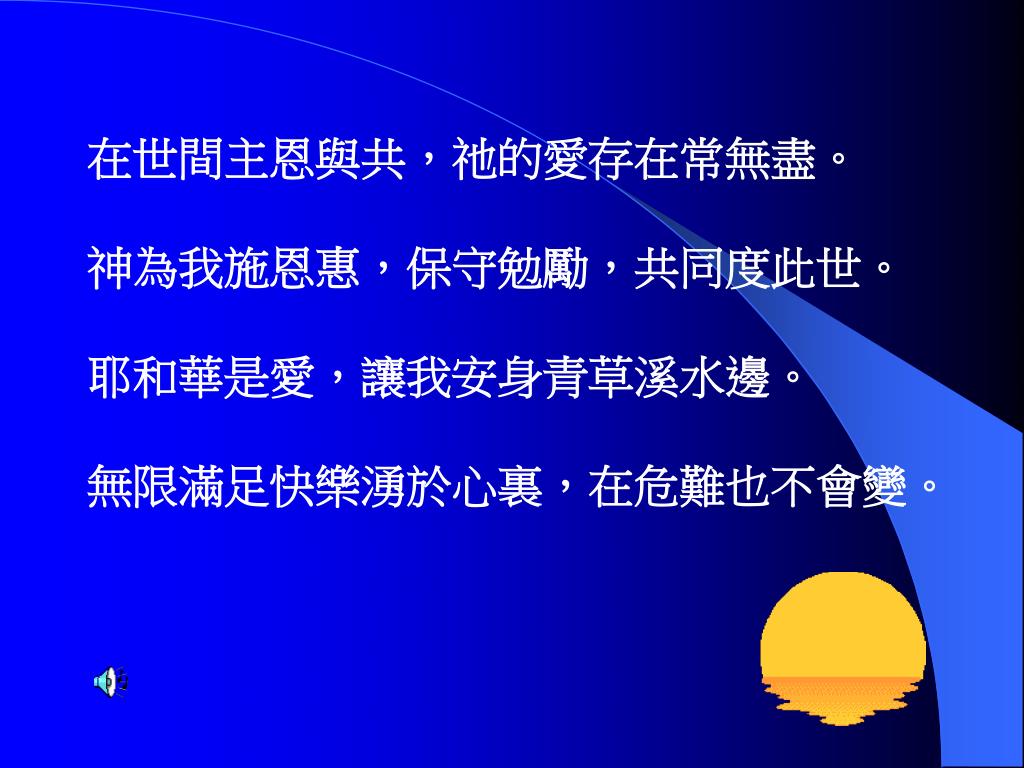 在世間主恩與共，祂的愛存在常無盡。

神為我施恩惠，保守勉勵，共同度此世。

耶和華是愛，讓我安身青草溪水邊。

無限滿足快樂湧於心裏，在危難也不會變。